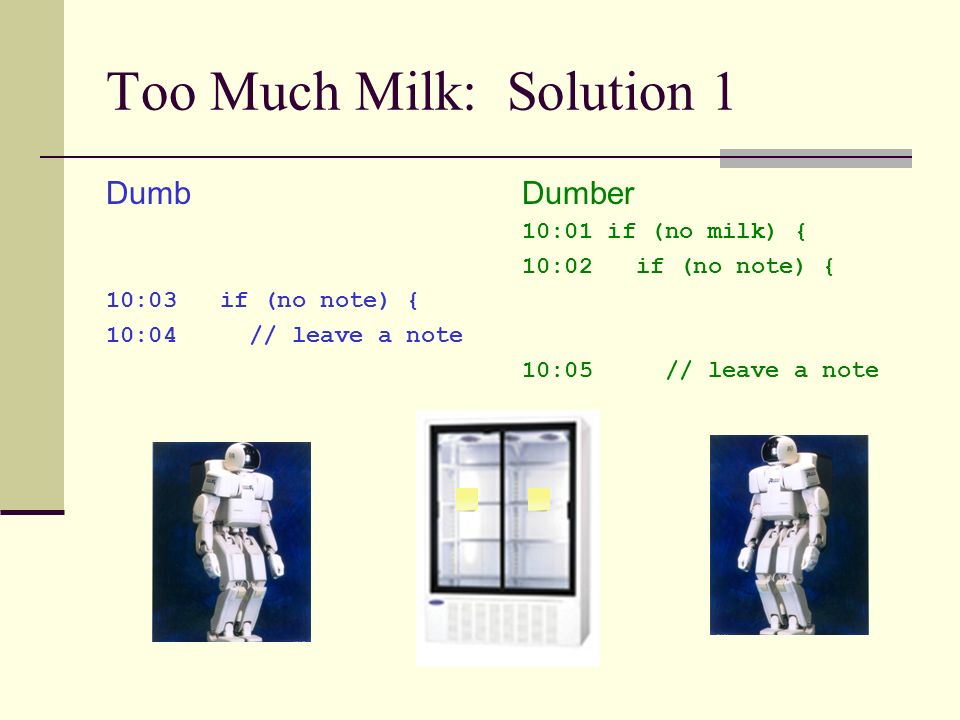 Too Much Milk: Solution 1

Dumb

10:03 if (no note) {
10:04 // leave a note

Dumber
10:01 if (no milk) {
10:02 if (no note) {

10:05 // leave a note